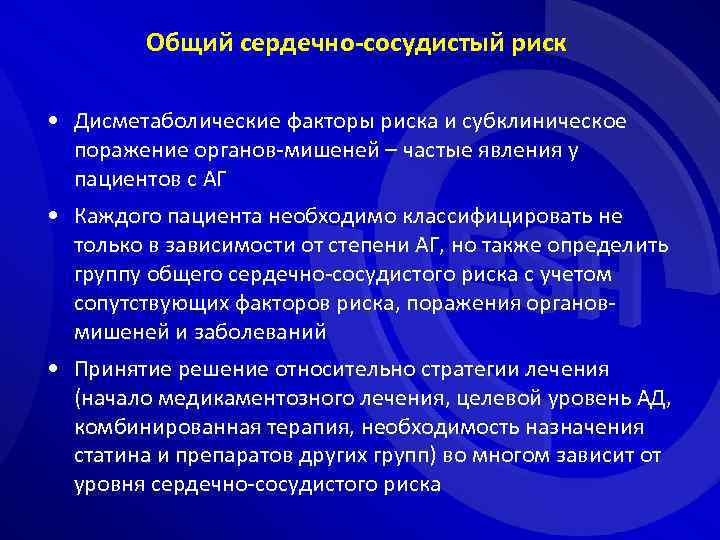 Общий сердечно-сосудистый риск

• Дисметаболические факторы риска и субклиническое поражение органов-мишеней – частые явления у пациентов с АГ

• Каждого пациента необходимо классифицировать не только в зависимости от степени АГ, но также определить группу общего сердечно-сосудистого риска с учетом сопутствующих факторов риска, поражения органов-мишеней и заболеваний

• Принятие решение относительно стратегии лечения (начало медикаментозного лечения, целевой уровень АД, комбинированная терапия, необходимость назначения статина и препаратов других групп) во многом зависит от уровня сердечно-сосудистого риска